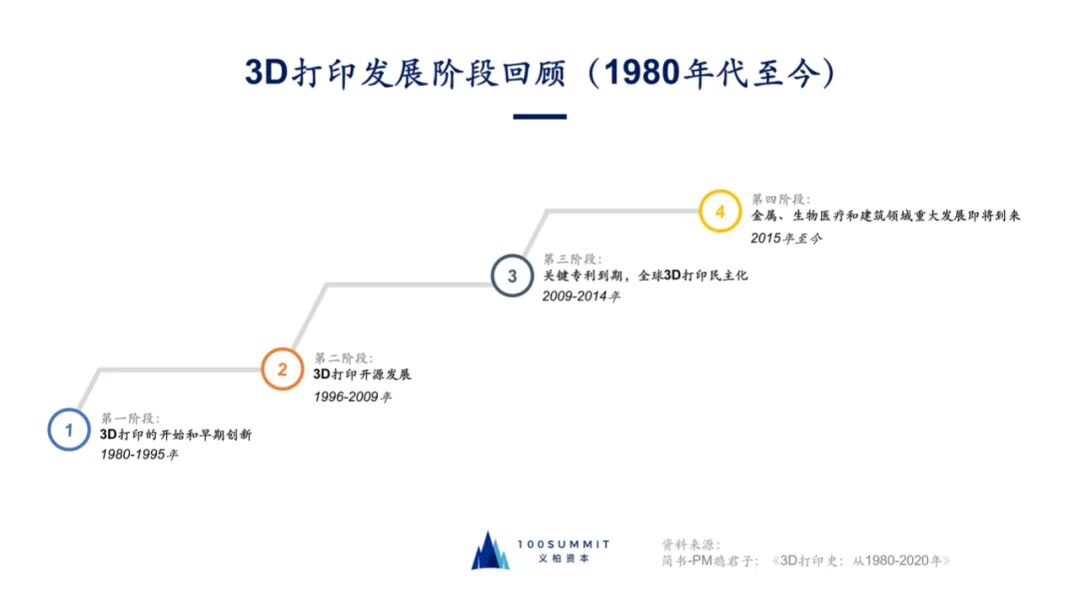 3D打印发展阶段回顾（1980年代至今）

1
第一阶段：
3D打印的开始和早期创新
1980-1995年

2
第二阶段：
3D打印开源发展
1996-2009年

3
第三阶段：
关键专利到期，全球3D打印民主化
2009-2014年

4
第四阶段：
金属、生物医疗和建筑领域重大发展即将到来
2015年至今

100SUMMIT
义柏资本

资料来源：
简书-PM鹏君子：《3D打印史：从1980-2020年》